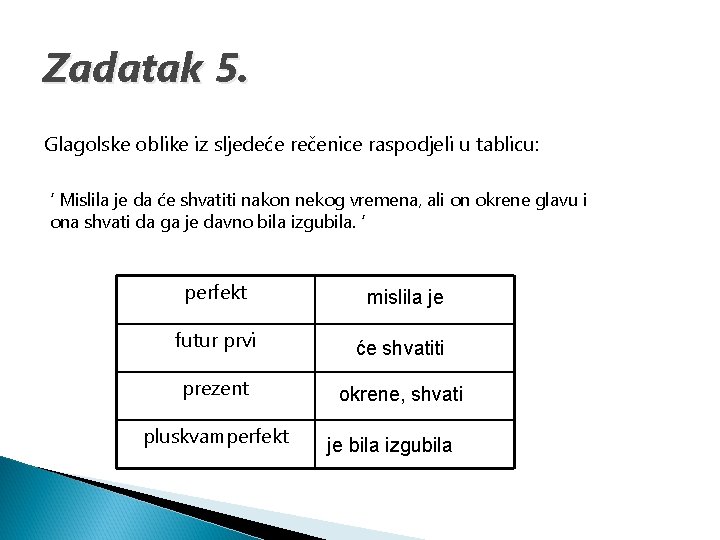 Zadatak 5.

Glagolske oblike iz sljedeće rečenice raspodjeli u tablicu:

' Mislila je da će shvatiti nakon nekog vremena, ali on okrene glavu i ona shvati da ga je davno bila izgubila. '

| perfekt | mislila je |
|---|---|
| futur prvi | će shvatiti |
| prezent | okrene, shvati |
| pluskvamperfekt | je bila izgubila |